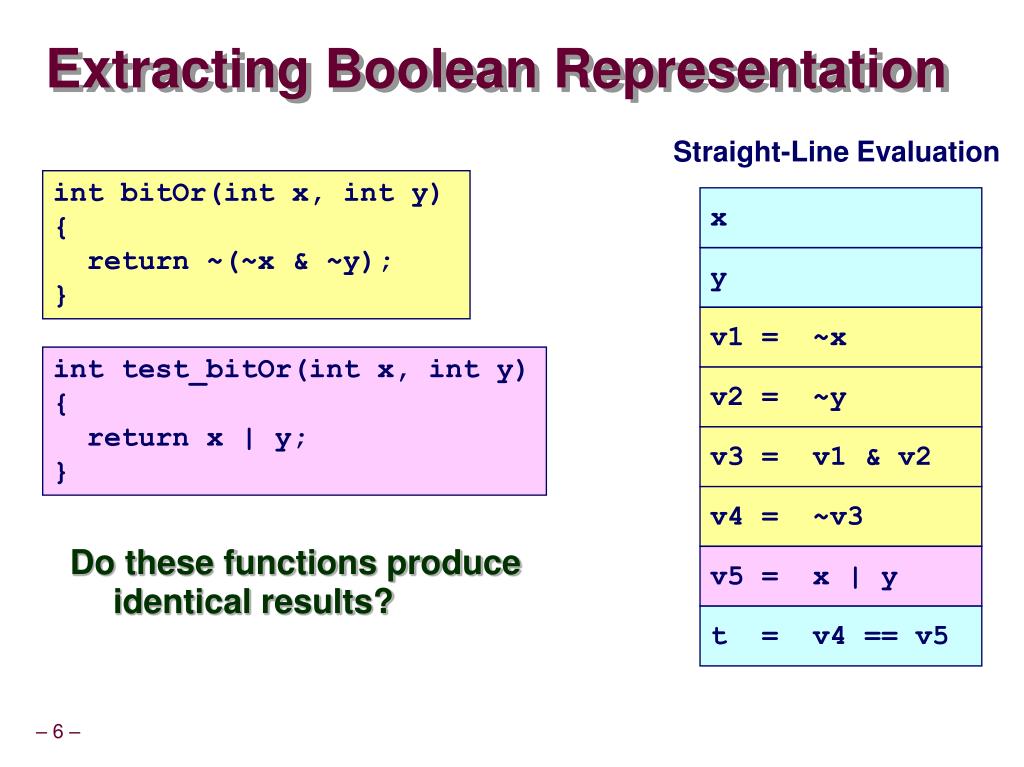 Extracting Boolean Representation

int bitOr(int x, int y)
{
  return ~(~x & ~y);
}

int test_bitOr(int x, int y)
{
  return x | y;
}

Do these functions produce identical results?

Straight-Line Evaluation

| x |
|---|
| y |
| v1 = ~x |
| v2 = ~y |
| v3 = v1 & v2 |
| v4 = ~v3 |
| v5 = x \| y |
| t = v4 == v5 |

– 6 –